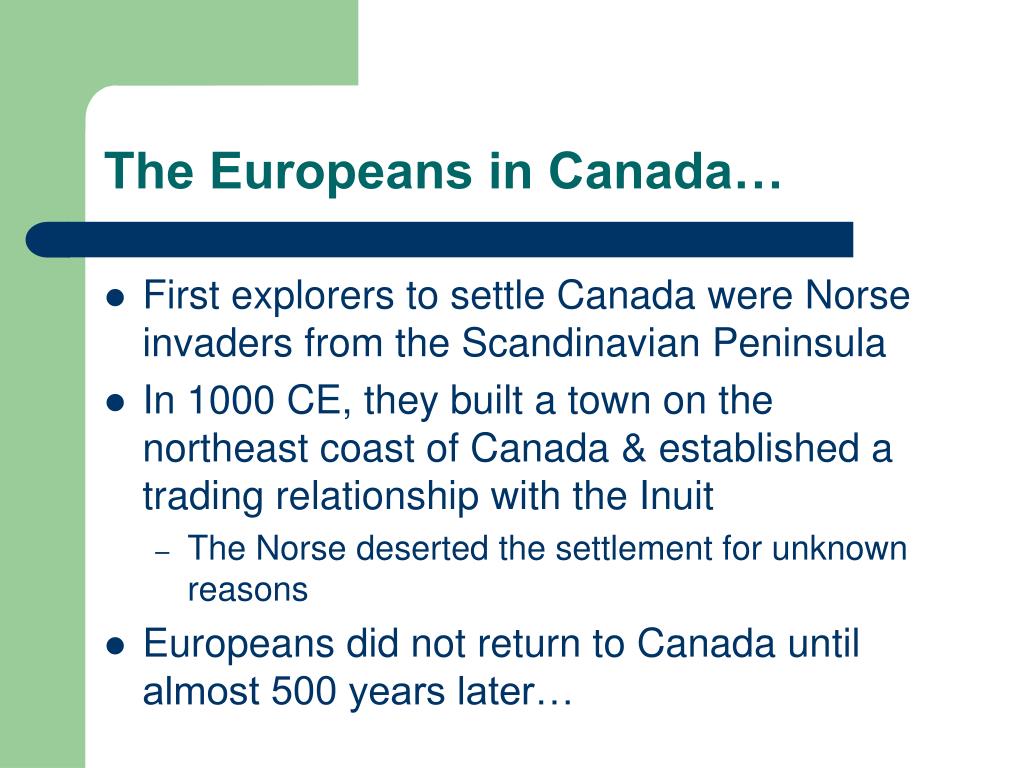 The Europeans in Canada…

- First explorers to settle Canada were Norse invaders from the Scandinavian Peninsula
- In 1000 CE, they built a town on the northeast coast of Canada & established a trading relationship with the Inuit
  – The Norse deserted the settlement for unknown reasons
- Europeans did not return to Canada until almost 500 years later…